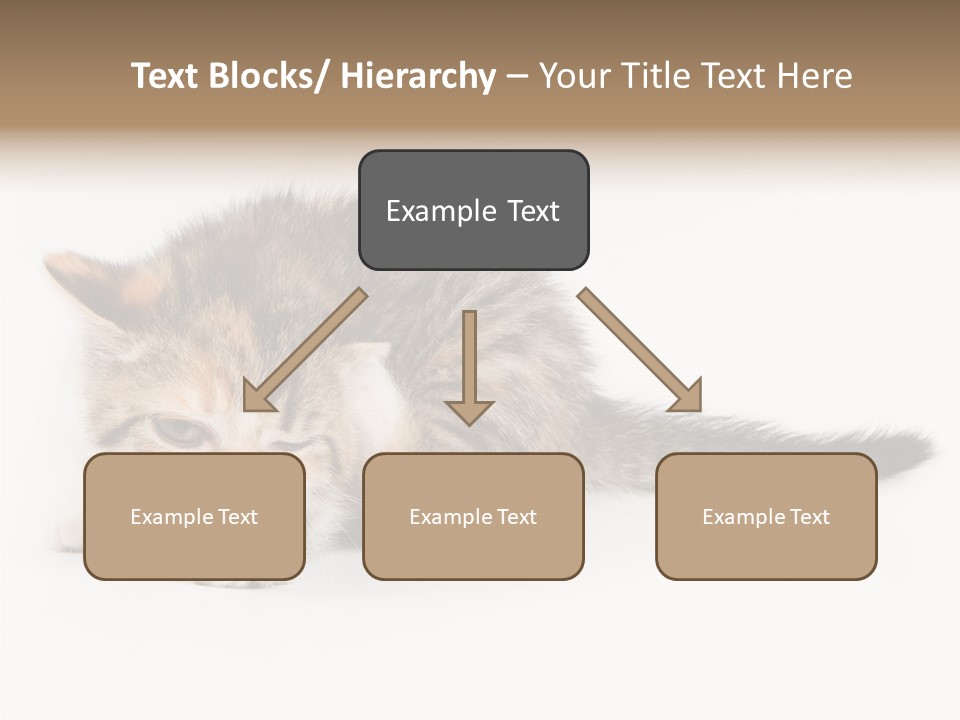 Text Blocks/ Hierarchy – Your Title Text Here

Example Text

Example Text

Example Text

Example Text